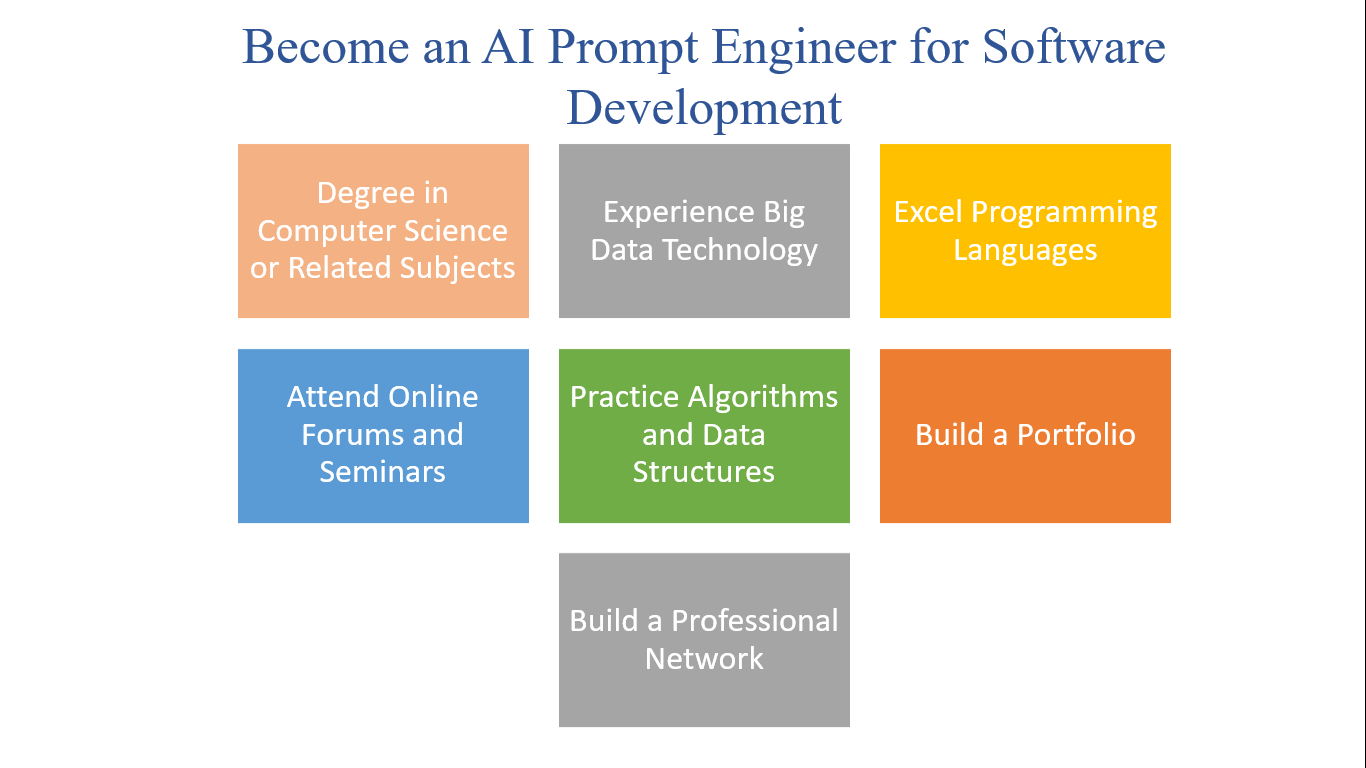 Become an AI Prompt Engineer for Software Development

Degree in Computer Science or Related Subjects

Experience Big Data Technology

Excel Programming Languages

Attend Online Forums and Seminars

Practice Algorithms and Data Structures

Build a Portfolio

Build a Professional Network